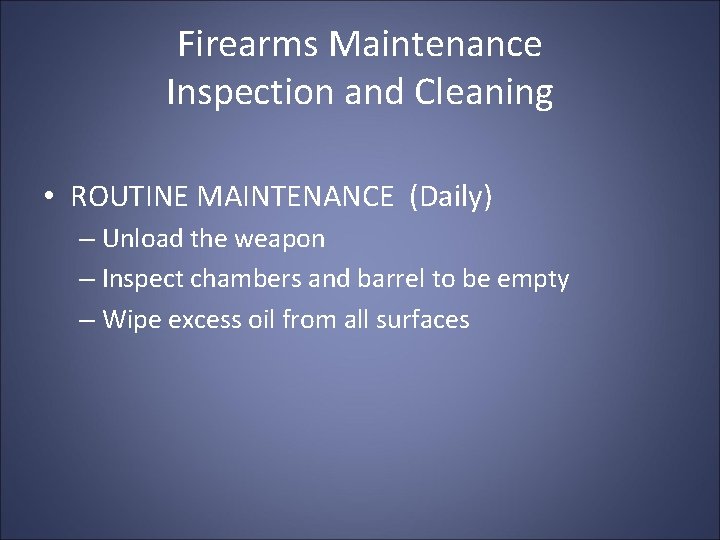 Firearms Maintenance
Inspection and Cleaning

• ROUTINE MAINTENANCE (Daily)
– Unload the weapon
– Inspect chambers and barrel to be empty
– Wipe excess oil from all surfaces